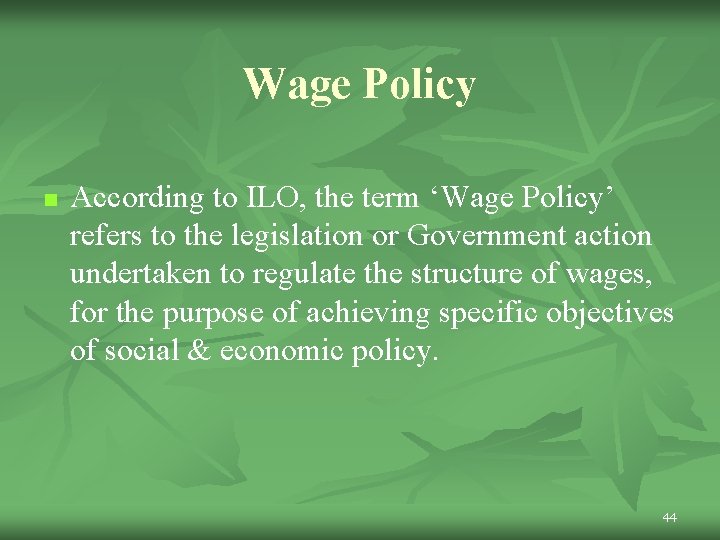 Wage Policy

According to ILO, the term ‘Wage Policy’ refers to the legislation or Government action undertaken to regulate the structure of wages, for the purpose of achieving specific objectives of social & economic policy.

44